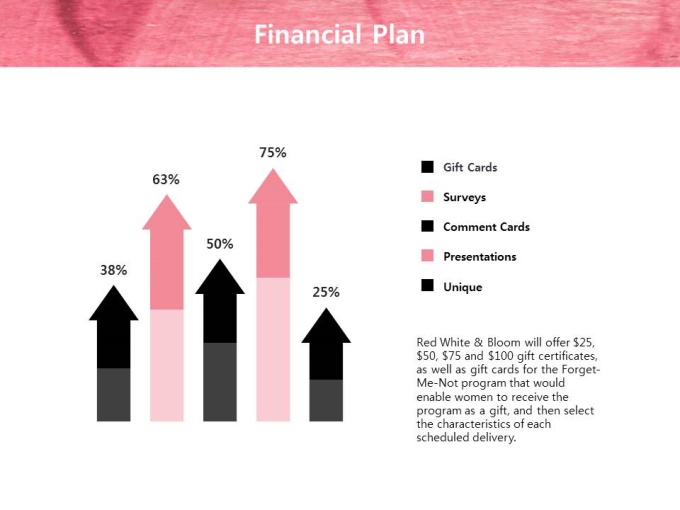 Financial Plan

38%

63%

50%

75%

25%

Gift Cards

Surveys

Comment Cards

Presentations

Unique

Red White & Bloom will offer \$25, \$50, \$75 and \$100 gift certificates, as well as gift cards for the Forget-Me-Not program that would enable women to receive the program as a gift, and then select the characteristics of each scheduled delivery.